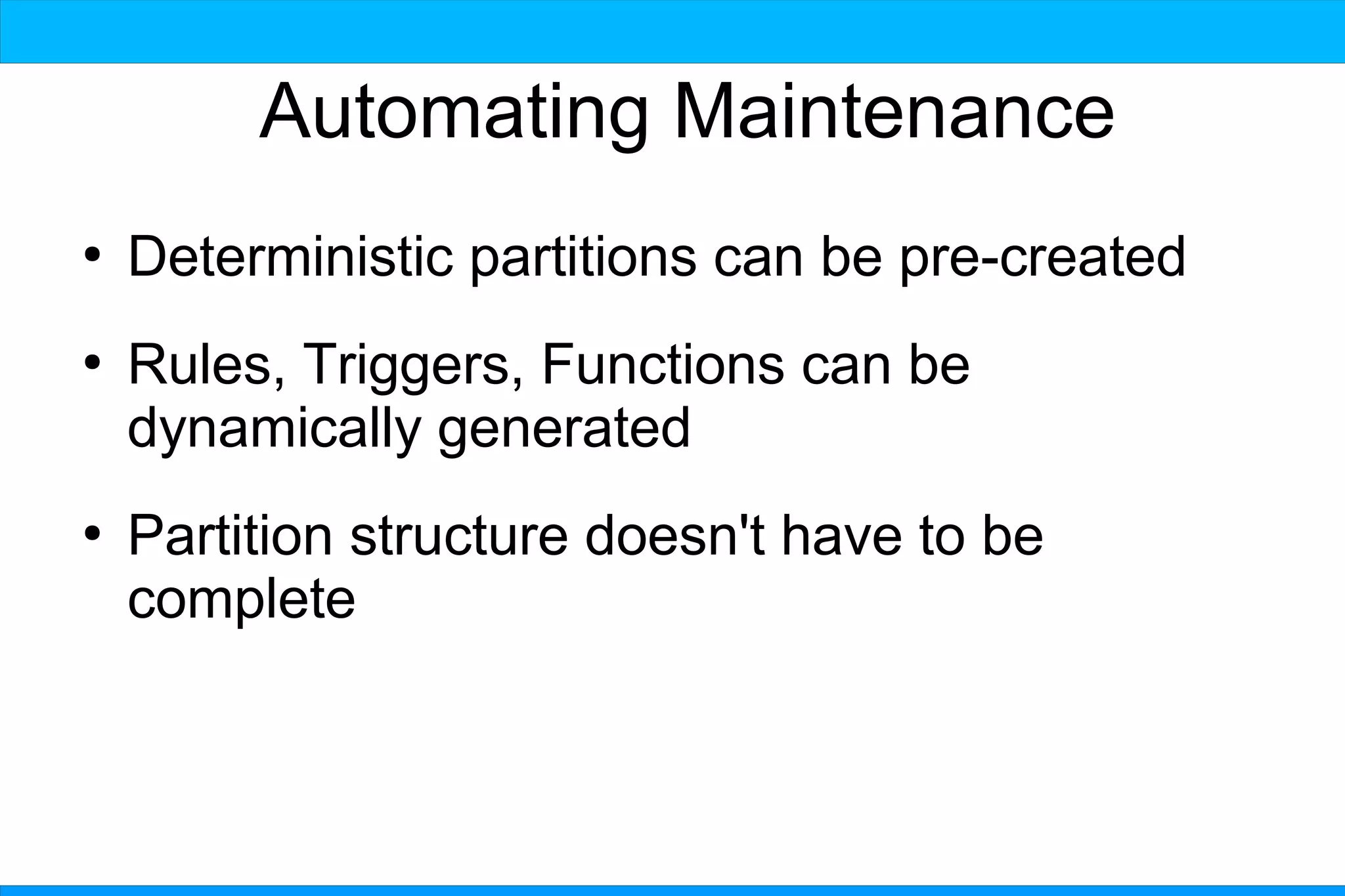 Automating Maintenance

• Deterministic partitions can be pre-created

• Rules, Triggers, Functions can be dynamically generated

• Partition structure doesn't have to be complete